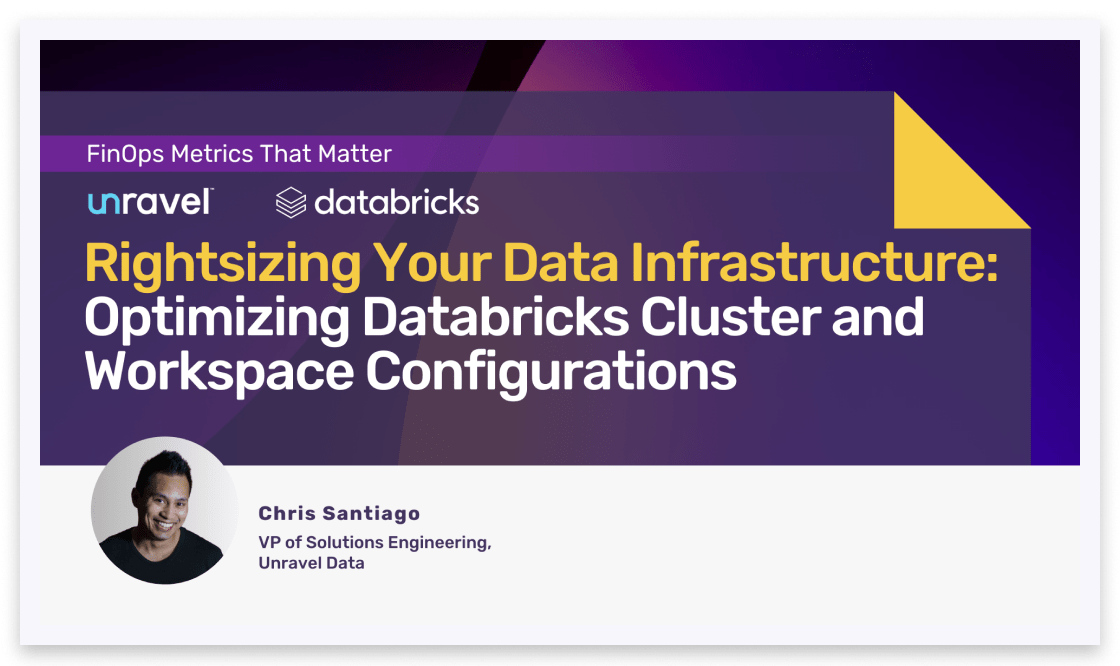 FinOps Metrics That Matter

unravel™ databricks

Rightsizing Your Data Infrastructure: Optimizing Databricks Cluster and Workspace Configurations

Chris Santiago

VP of Solutions Engineering, Unravel Data